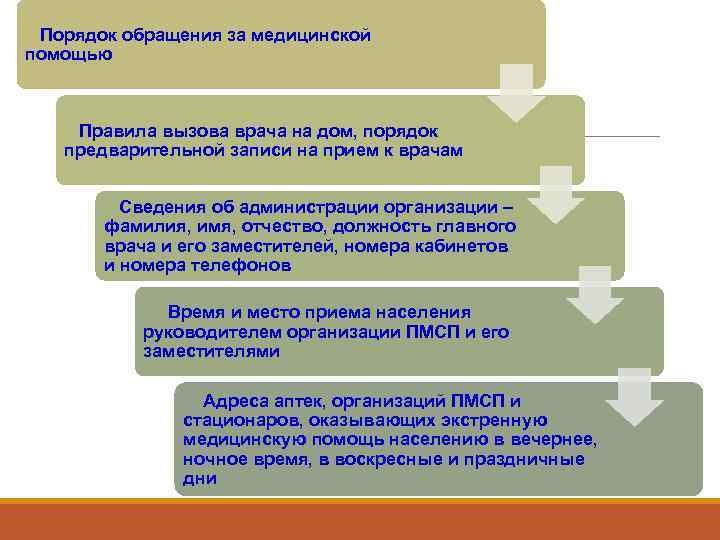 Порядок обращения за медицинской помощью

Правила вызова врача на дом, порядок предварительной записи на прием к врачам

Сведения об администрации организации – фамилия, имя, отчество, должность главного врача и его заместителей, номера кабинетов и номера телефонов

Время и место приема населения руководителем организации ПМСП и его заместителями

Адреса аптек, организаций ПМСП и стационаров, оказывающих экстренную медицинскую помощь населению в вечернее, ночное время, в воскресные и праздничные дни